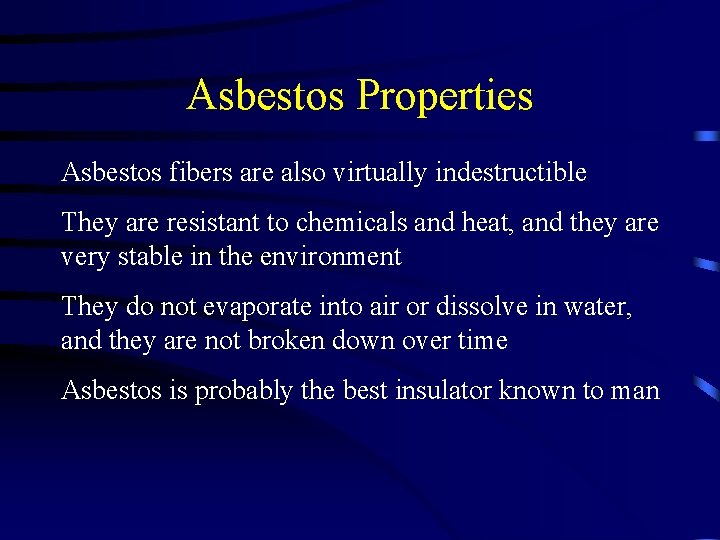 Asbestos Properties

Asbestos fibers are also virtually indestructible

They are resistant to chemicals and heat, and they are very stable in the environment

They do not evaporate into air or dissolve in water, and they are not broken down over time

Asbestos is probably the best insulator known to man